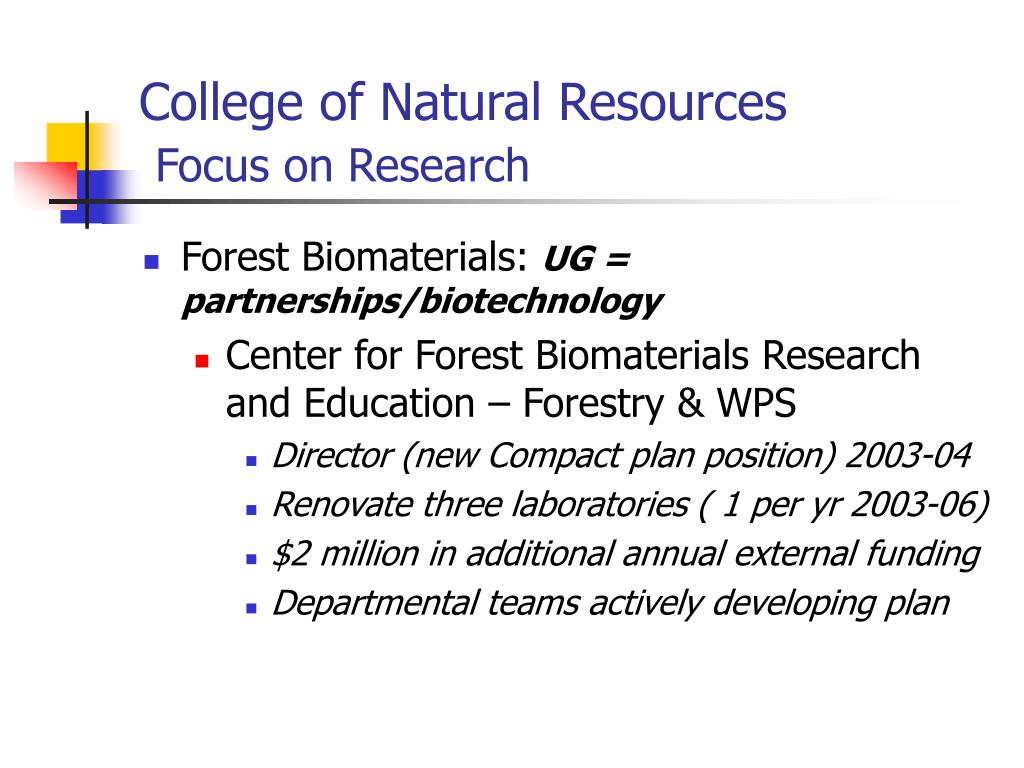 College of Natural Resources
Focus on Research

Forest Biomaterials: UG = partnerships/biotechnology

Center for Forest Biomaterials Research and Education – Forestry & WPS

Director (new Compact plan position) 2003-04

Renovate three laboratories ( 1 per yr 2003-06)

\$2 million in additional annual external funding

Departmental teams actively developing plan